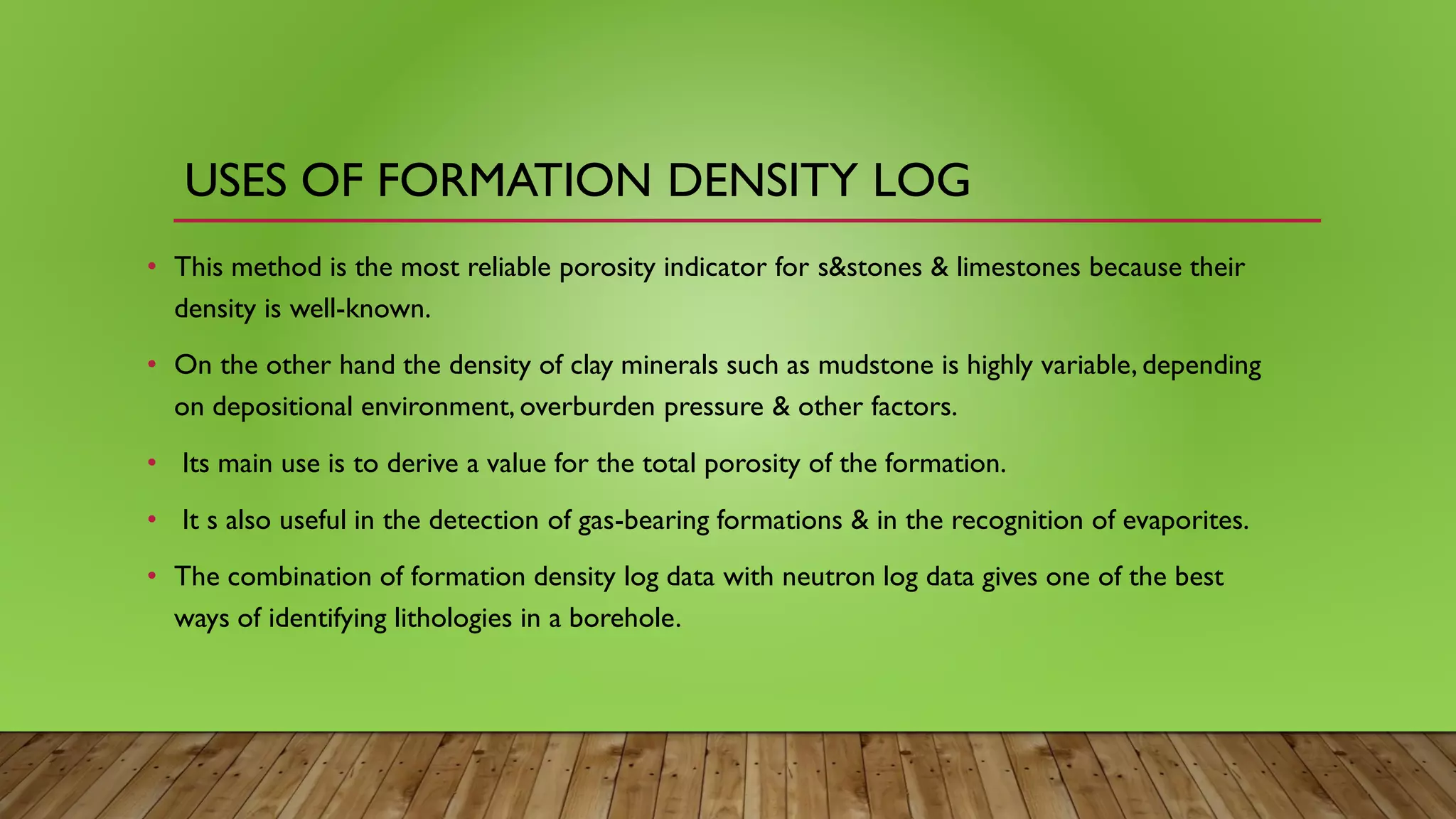 USES OF FORMATION DENSITY LOG

• This method is the most reliable porosity indicator for s&stones & limestones because their density is well-known.

• On the other hand the density of clay minerals such as mudstone is highly variable, depending on depositional environment, overburden pressure & other factors.

• Its main use is to derive a value for the total porosity of the formation.

• It s also useful in the detection of gas-bearing formations & in the recognition of evaporites.

• The combination of formation density log data with neutron log data gives one of the best ways of identifying lithologies in a borehole.